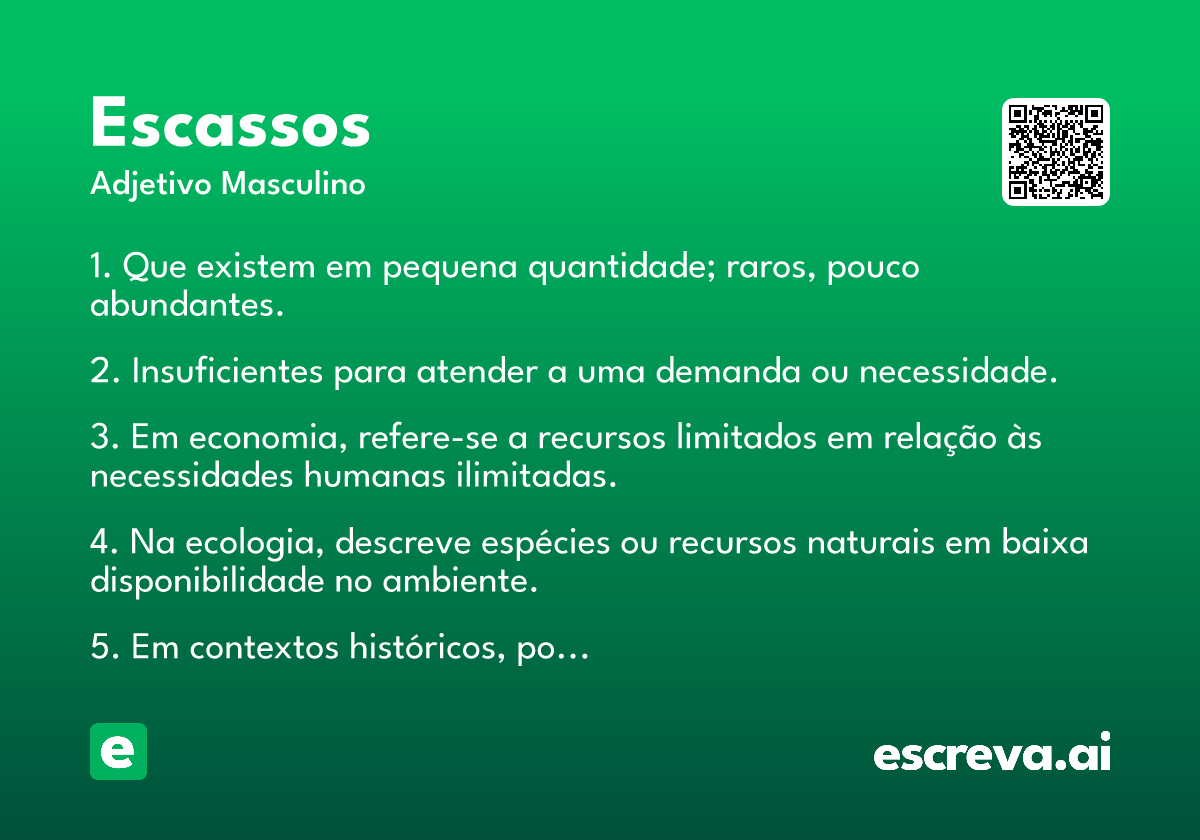 Escassos
Adjetivo Masculino

1. Que existem em pequena quantidade; raros, pouco abundantes.

2. Insuficientes para atender a uma demanda ou necessidade.

3. Em economia, refere-se a recursos limitados em relação às necessidades humanas ilimitadas.

4. Na ecologia, descreve espécies ou recursos naturais em baixa disponibilidade no ambiente.

5. Em contextos históricos, po…

e

escreva.ai